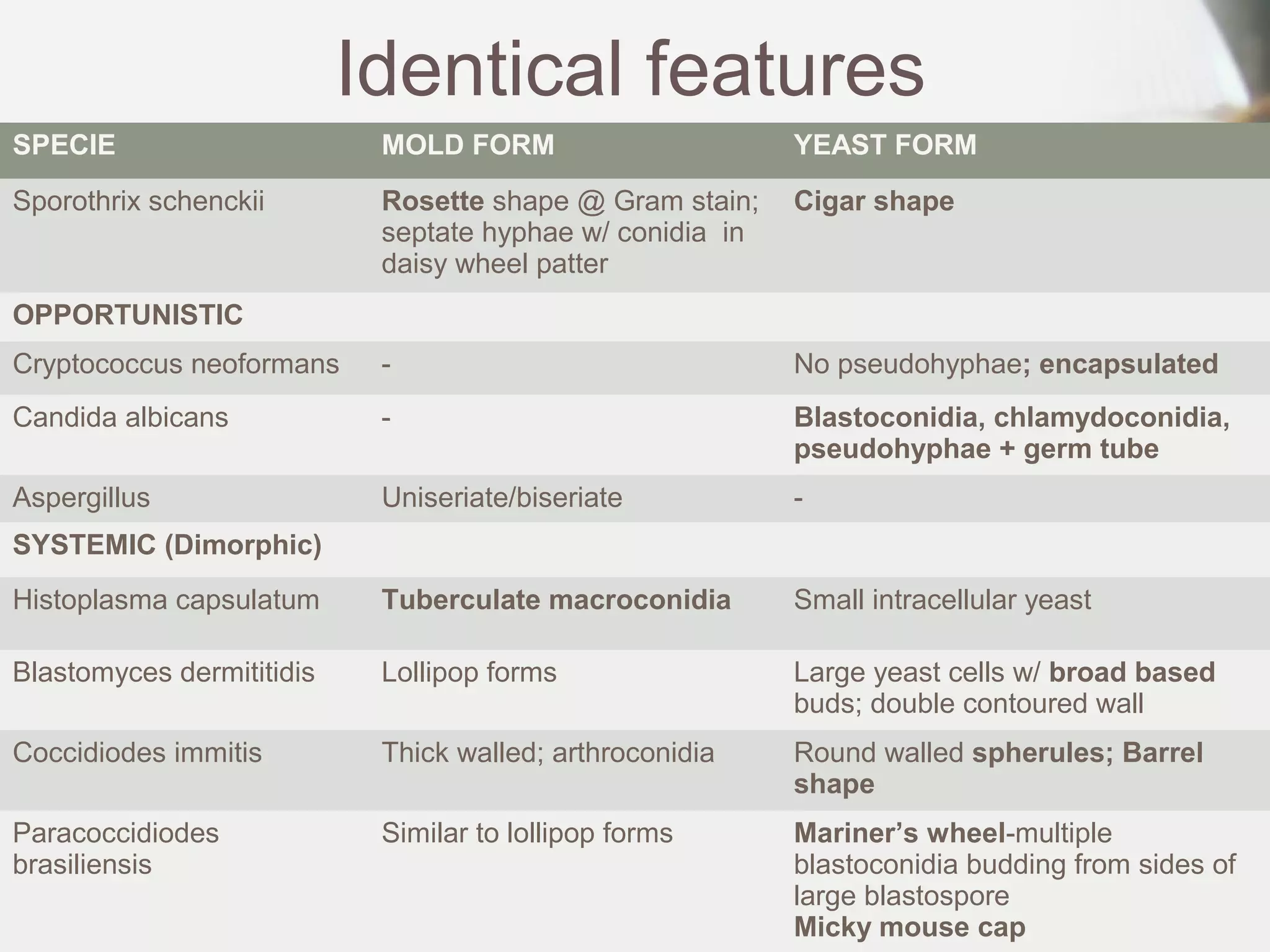 Identical features

| SPECIE | MOLD FORM | YEAST FORM |
|---|---|---|
| Sporothrix schenckii | Rosette shape @ Gram stain; septate hyphae w/ conidia in daisy wheel patter | Cigar shape |
| OPPORTUNISTIC | | |
| Cryptococcus neoformans | - | No pseudohyphae; encapsulated |
| Candida albicans | - | Blastoconidia, chlamydoconidia, pseudohyphae + germ tube |
| Aspergillus | Uniseriate/biseriate | - |
| SYSTEMIC (Dimorphic) | | |
| Histoplasma capsulatum | Tuberculate macroconidia | Small intracellular yeast |
| Blastomyces dermititidis | Lollipop forms | Large yeast cells w/ broad based buds; double contoured wall |
| Coccidiodes immitis | Thick walled; arthroconidia | Round walled spherules; Barrel shape |
| Paracoccidiodes brasiliensis | Similar to lollipop forms | Mariner's wheel-multiple blastoconidia budding from sides of large blastospore Micky mouse cap |